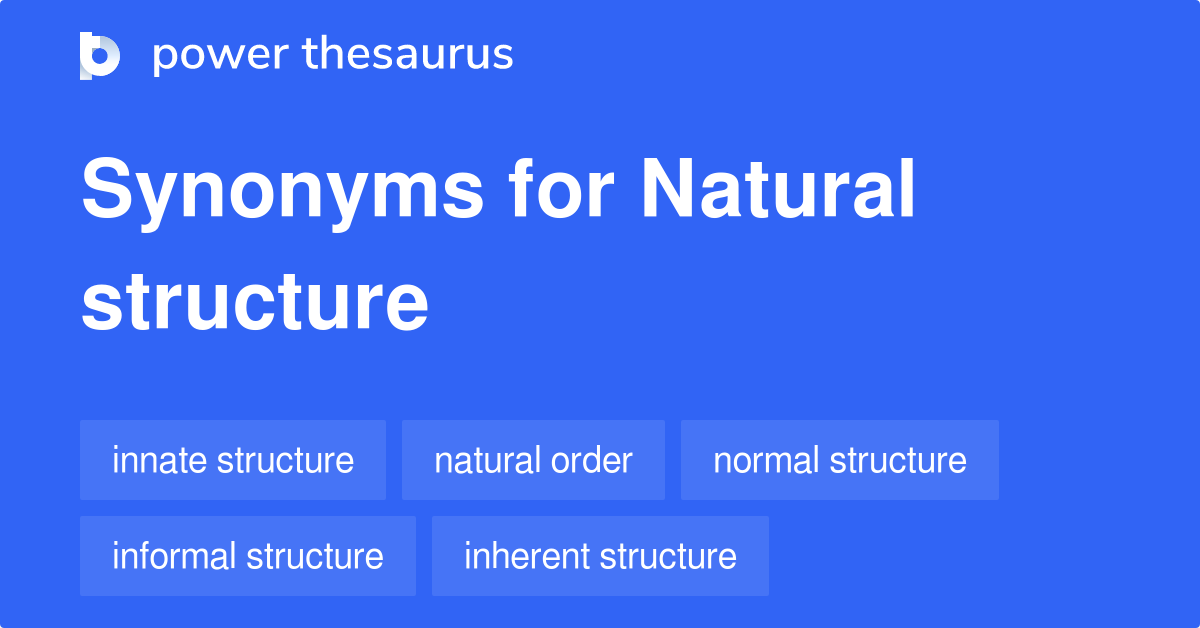 power thesaurus

Synonyms for Natural structure

innate structure
natural order
normal structure
informal structure
inherent structure